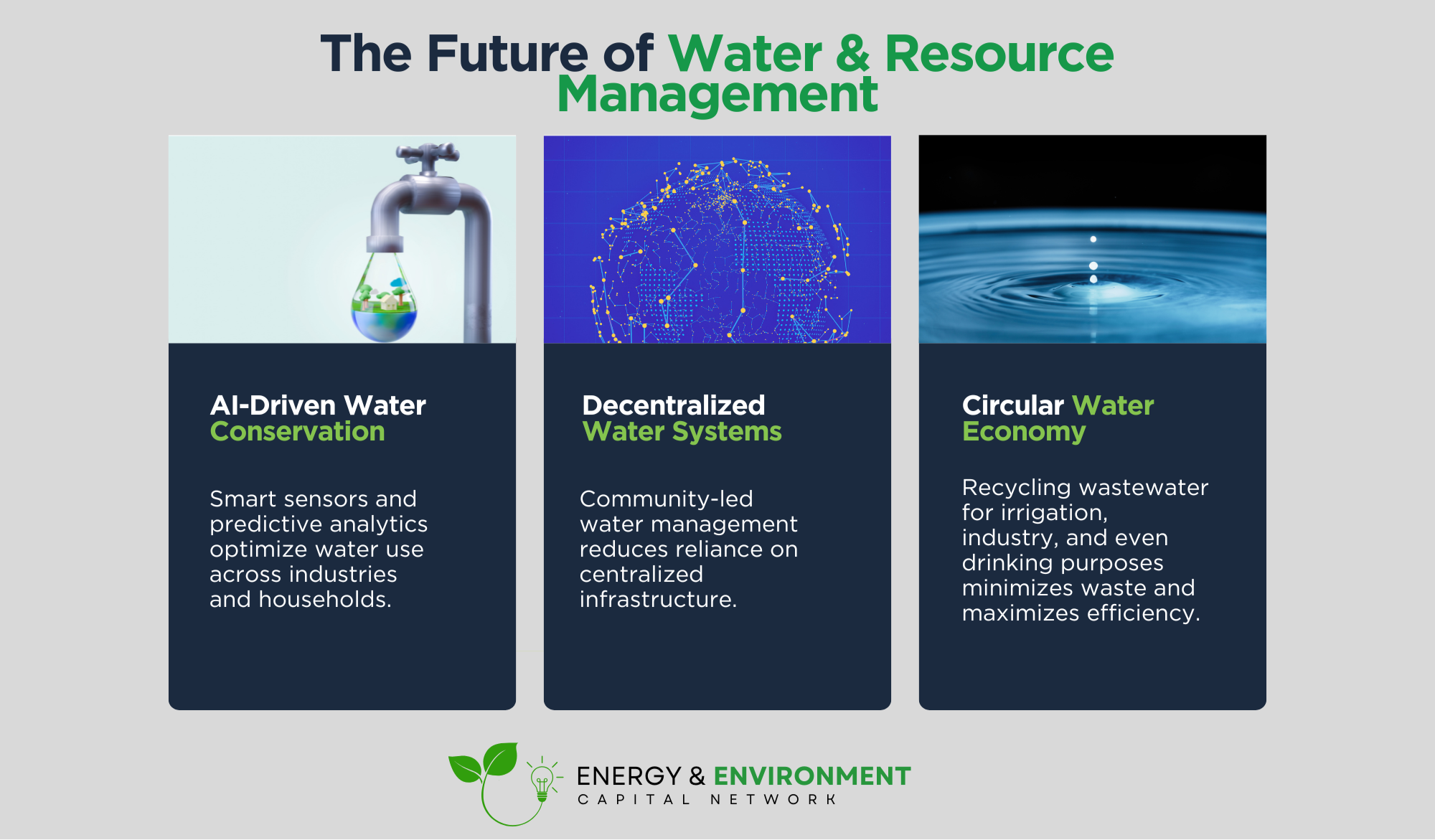 The Future of Water & Resource Management

AI-Driven Water Conservation

Smart sensors and predictive analytics optimize water use across industries and households.

Decentralized Water Systems

Community-led water management reduces reliance on centralized infrastructure.

Circular Water Economy

Recycling wastewater for irrigation, industry, and even drinking purposes minimizes waste and maximizes efficiency.

ENERGY & ENVIRONMENT
CAPITAL NETWORK